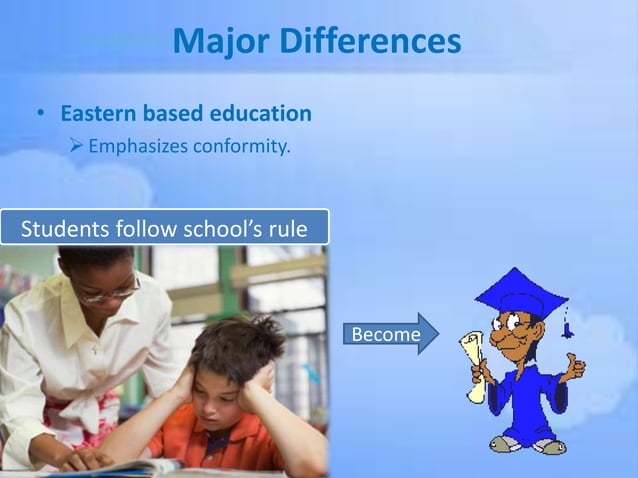 Major Differences

• Eastern based education
➢ Emphasizes conformity.

Students follow school's rule

Become